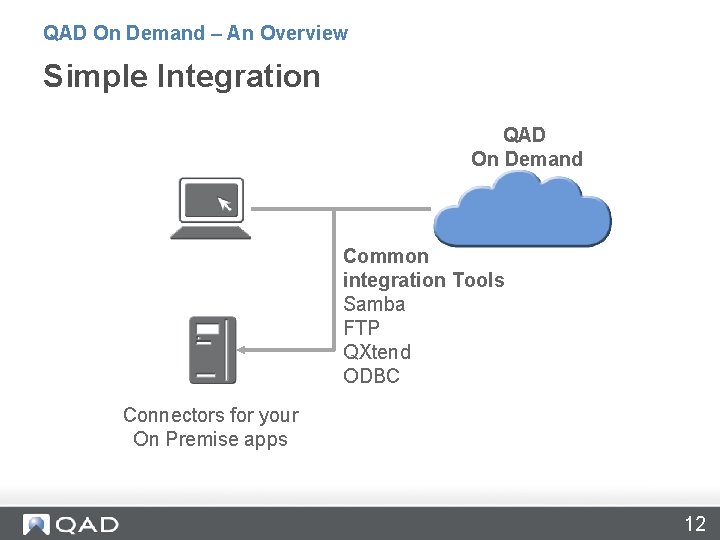 QAD On Demand – An Overview

Simple Integration

QAD
On Demand

Common
integration Tools
Samba
FTP
QXtend
ODBC

Connectors for your
On Premise apps

QAD

12